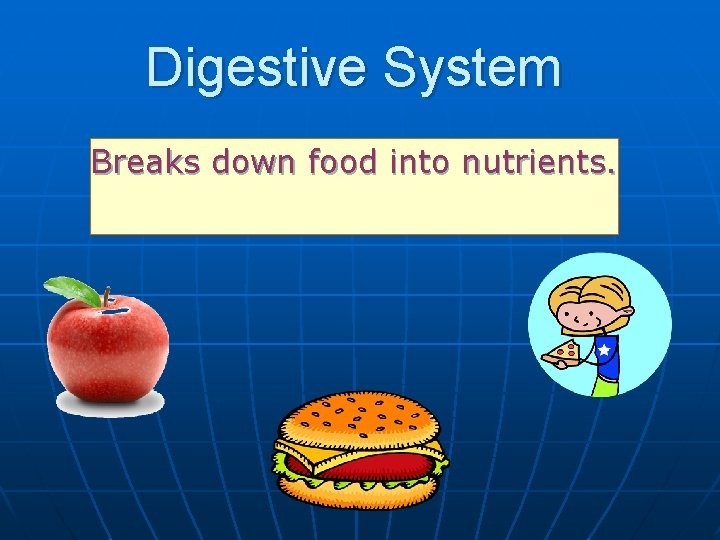 Digestive System

Breaks down food into nutrients.